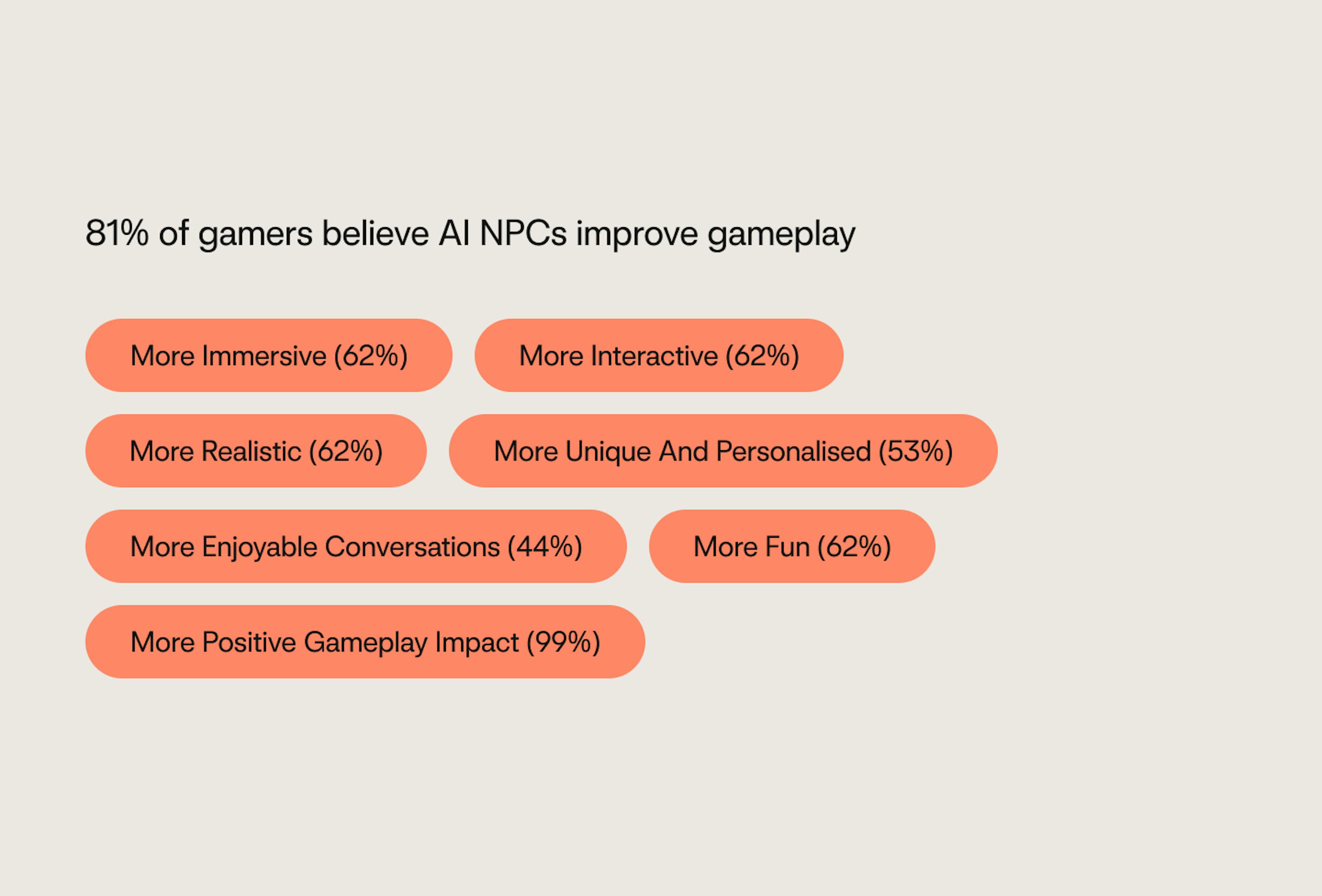 81% of gamers believe AI NPCs improve gameplay

More Immersive (62%)

More Interactive (62%)

More Realistic (62%)

More Unique And Personalised (53%)

More Enjoyable Conversations (44%)

More Fun (62%)

More Positive Gameplay Impact (99%)